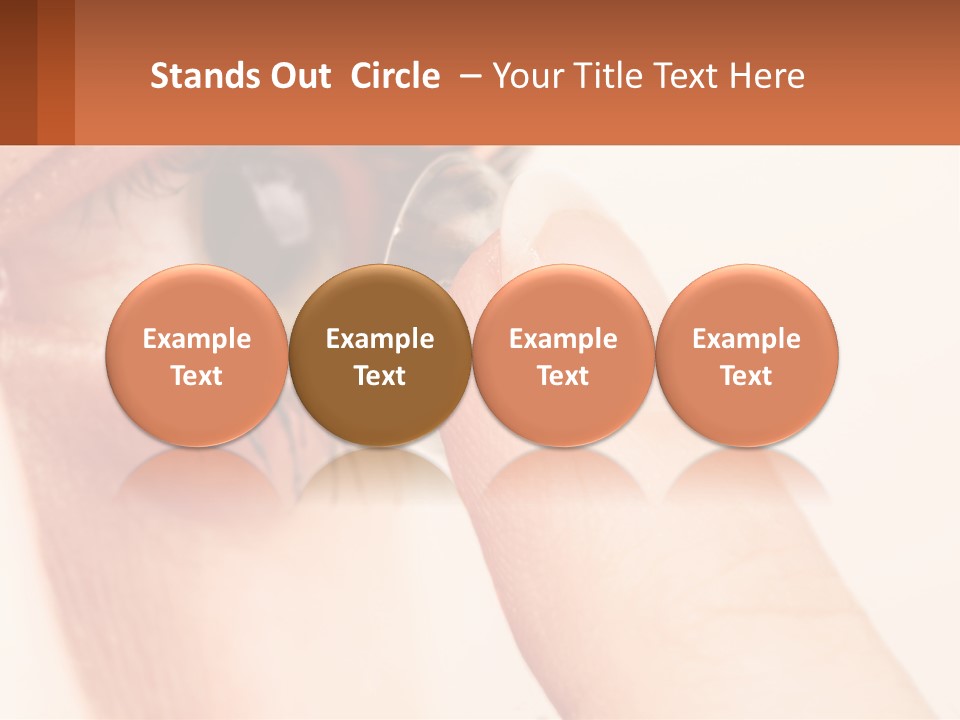 Stands Out Circle – Your Title Text Here

Example Text

Example Text

Example Text

Example Text